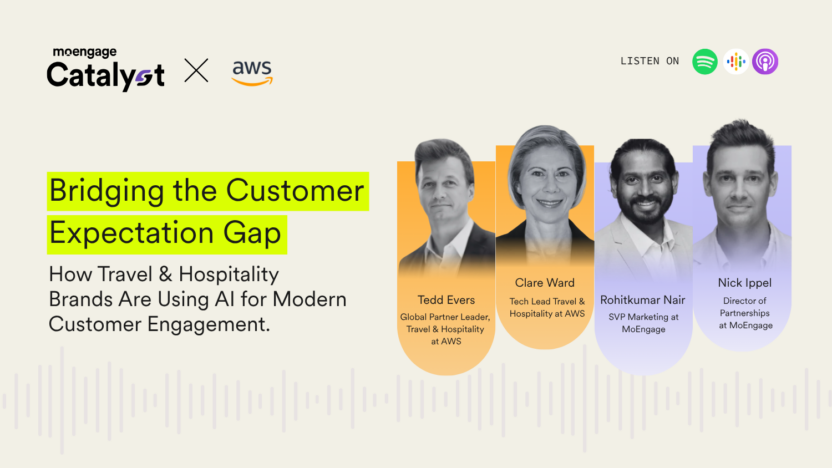 moengage Catalyst × aws

LISTEN ON

Bridging the Customer Expectation Gap

How Travel & Hospitality Brands Are Using AI for Modern Customer Engagement.

Tedd Evers
Global Partner Leader, Travel & Hospitality at AWS

Clare Ward
Tech Lead Travel & Hospitality at AWS

Rohitkumar Nair
SVP Marketing at MoEngage

Nick Ippel
Director of Partnerships at MoEngage